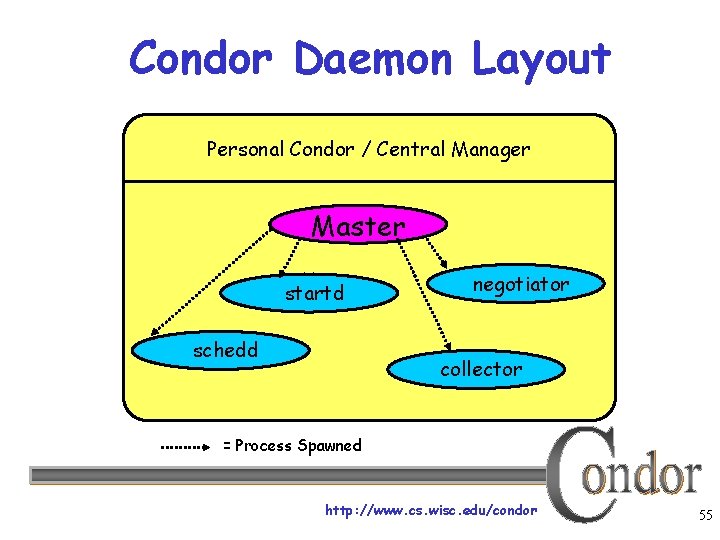 Condor Daemon Layout

Personal Condor / Central Manager

Master

startd

negotiator

schedd

collector

= Process Spawned

Condor

http://www.cs.wisc.edu/condor

55